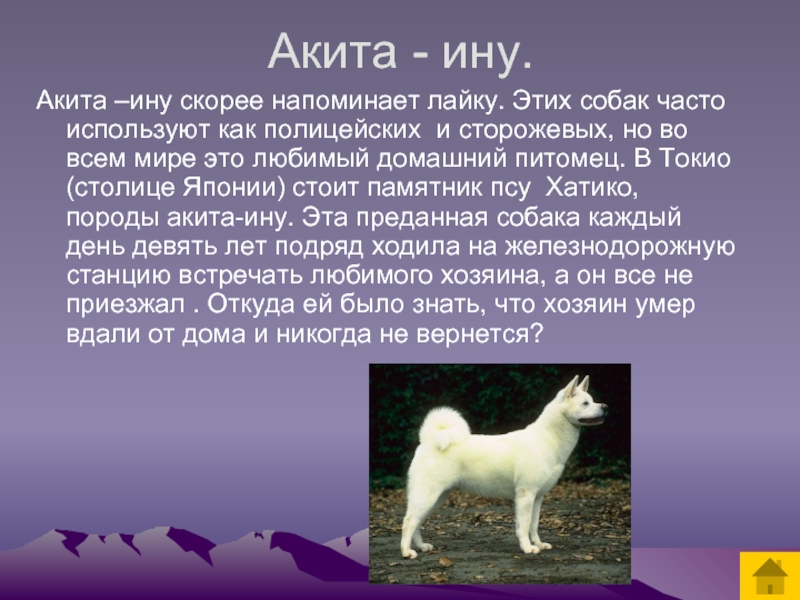 Акита - ину.

Акита –ину скорее напоминает лайку. Этих собак часто используют как полицейских  и сторожевых, но во всем мире это любимый домашний питомец. В Токио (столице Японии) стоит памятник псу  Хатико, породы акита-ину. Эта преданная собака каждый день девять лет подряд ходила на железнодорожную станцию встречать любимого хозяина, а он все не приезжал . Откуда ей было знать, что хозяин умер вдали от дома и никогда не вернется?